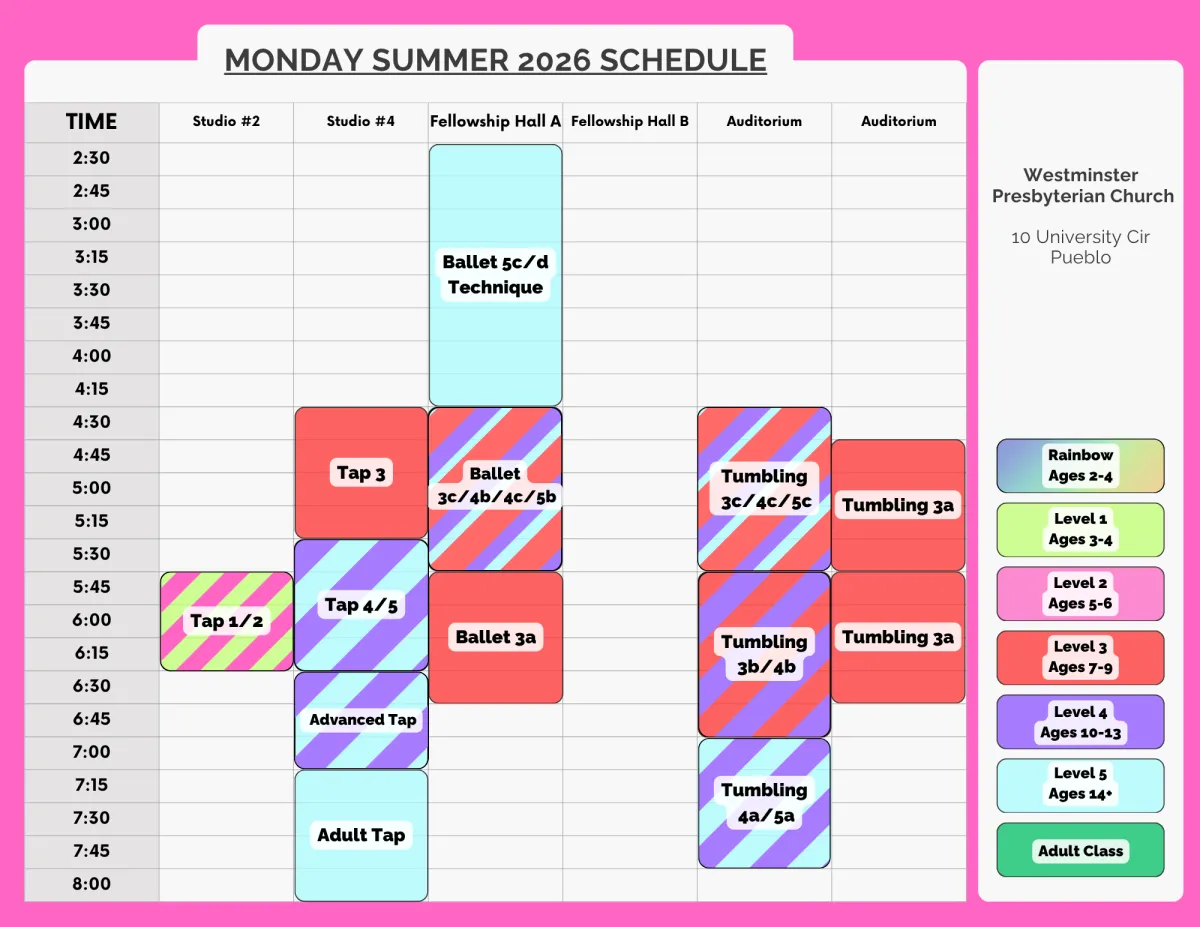 MONDAY SUMMER 2026 SCHEDULE

| TIME | Studio #2 | Studio #4 | Fellowship Hall A | Fellowship Hall B | Auditorium | Auditorium |
|---|---|---|---|---|---|---|
| 2:30 | | | Ballet 5c/d Technique | | | |
| 2:45 | | | | | | |
| 3:00 | | | | | | |
| 3:15 | | | | | | |
| 3:30 | | | | | | |
| 3:45 | | | | | | |
| 4:00 | | | | | | |
| 4:15 | | | | | | |
| 4:30 | | Tap 3 | Ballet 3c/4b/4c/5b | | Tumbling 3c/4c/5c | |
| 4:45 | | | | | | Tumbling 3a |
| 5:00 | | | | | | |
| 5:15 | | | | | | |
| 5:30 | | Tap 4/5 | | | | |
| 5:45 | Tap 1/2 | | Ballet 3a | | Tumbling 3b/4b | Tumbling 3a |
| 6:00 | | | | | | |
| 6:15 | | | | | | |
| 6:30 | | Advanced Tap | | | | |
| 6:45 | | | | | | |
| 7:00 | | | | | Tumbling 4a/5a | |
| 7:15 | | Adult Tap | | | | |
| 7:30 | | | | | | |
| 7:45 | | | | | | |
| 8:00 | | | | | | |

Westminster Presbyterian Church

10 University Cir
Pueblo

Rainbow
Ages 2-4

Level 1
Ages 3-4

Level 2
Ages 5-6

Level 3
Ages 7-9

Level 4
Ages 10-13

Level 5
Ages 14+

Adult Class